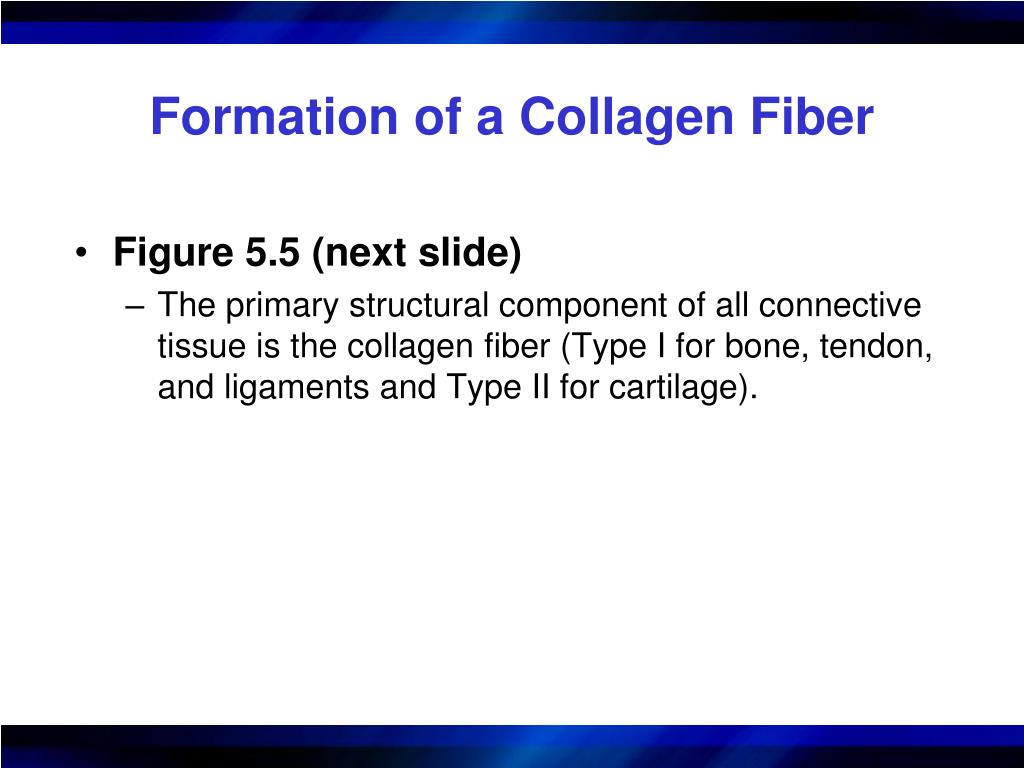 Formation of a Collagen Fiber

• Figure 5.5 (next slide)
  – The primary structural component of all connective tissue is the collagen fiber (Type I for bone, tendon, and ligaments and Type II for cartilage).